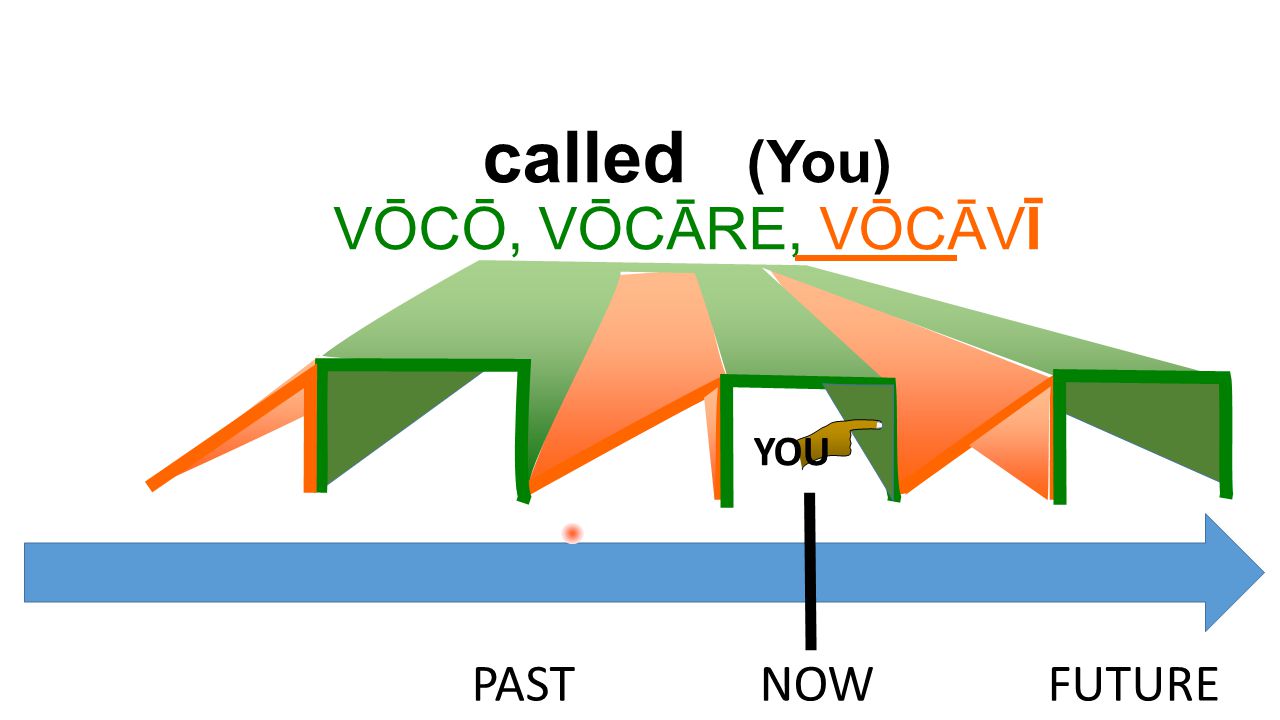 called (You)
VŌCŌ, VŌCĀRE, VŌCĀVĪ

YOU

PAST NOW FUTURE